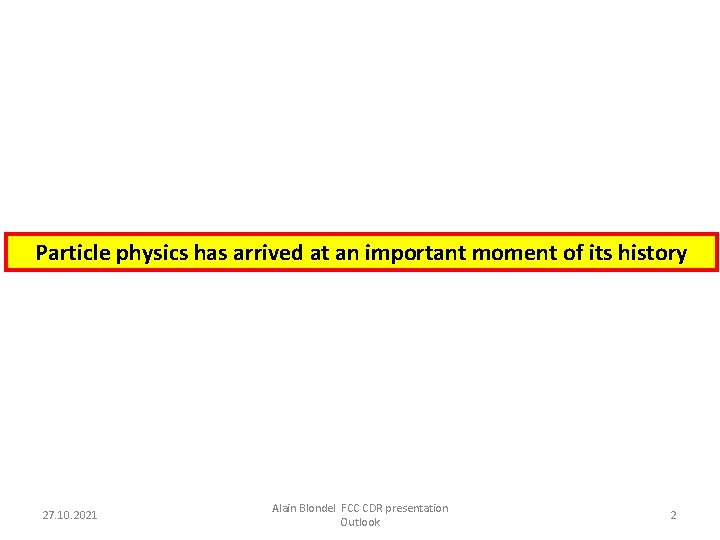 Particle physics has arrived at an important moment of its history

27.10.2021

Alain Blondel FCC CDR presentation
Outlook

2